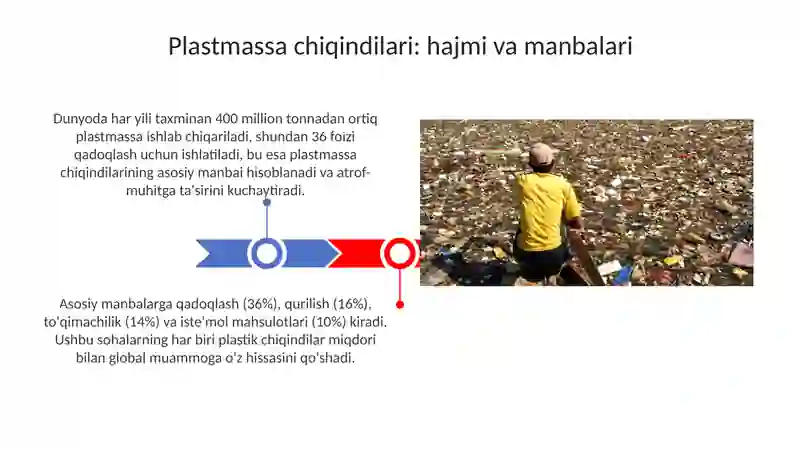 Plastmassa chiqindilari: hajmi va manbalari

Dunyoda har yili taxminan 400 million tonnadan ortiq plastmassa ishlab chiqariladi, shundan 36 foizi qadoqlash uchun ishlatiladi, bu esa plastmassa chiqindilarining asosiy manbai hisoblanadi va atrof-muhitga ta'sirini kuchaytiradi.

Asosiy manbalarga qadoqlash (36%), qurilish (16%), to'qimachilik (14%) va iste'mol mahsulotlari (10%) kiradi. Ushbu sohalarning har biri plastik chiqindilar miqdori bilan global muammoga o'z hissasini qo'shadi.